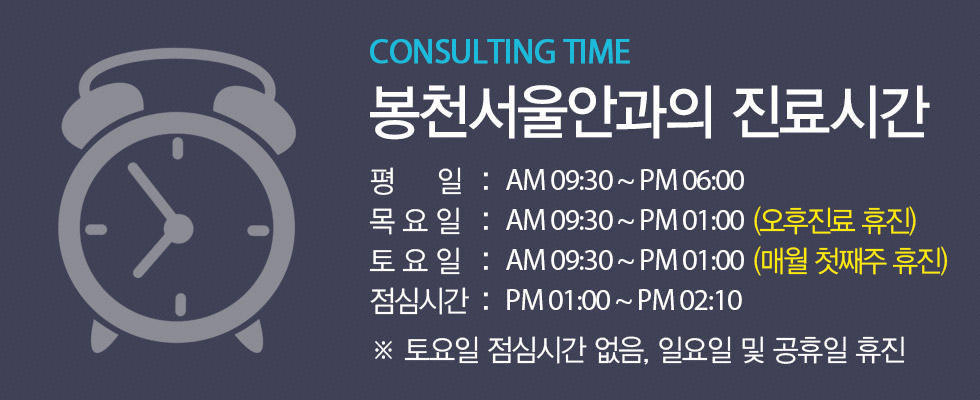 CONSULTING TIME

봉천서울안과의 진료시간

평 일 : AM 09:30 ~ PM 06:00
목 요 일 : AM 09:30 ~ PM 01:00 (오후진료 휴진)
토 요 일 : AM 09:30 ~ PM 01:00 (매월 첫째주 휴진)
점심시간 : PM 01:00 ~ PM 02:10

※ 토요일 점심시간 없음, 일요일 및 공휴일 휴진